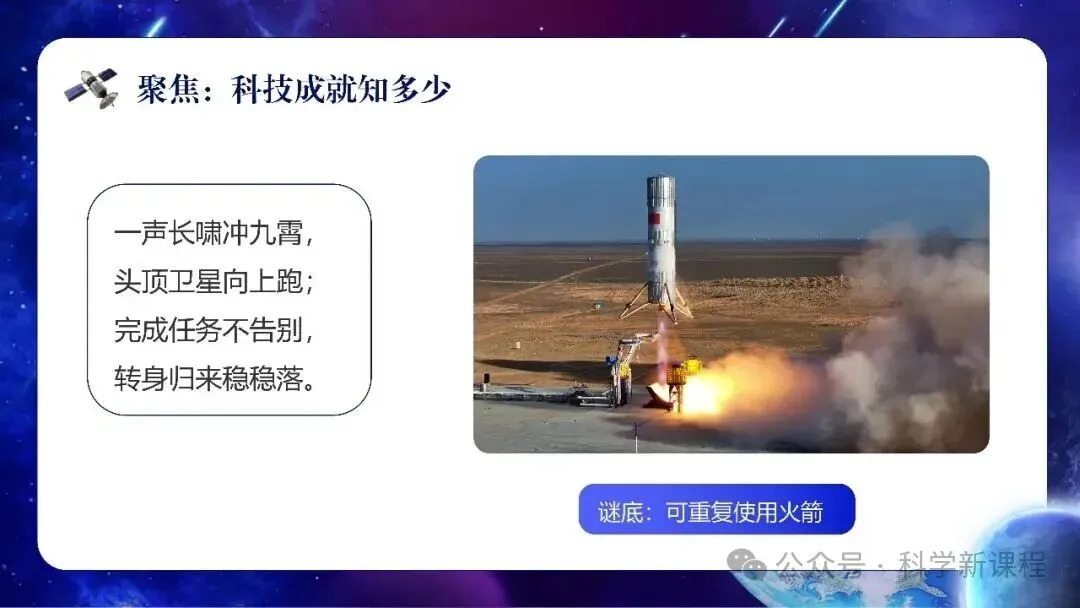 聚焦：科技成就知多少

一声长啸冲九霄，
头顶卫星向上跑；
完成任务不告别，
转身归来稳稳落。

谜底：可重复使用火箭

公众号 · 科学新课程